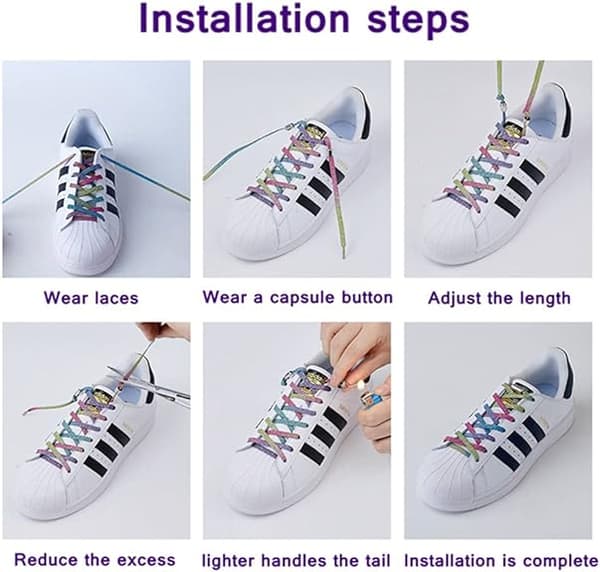 Installation steps

Wear laces

Wear a capsule button

Adjust the length

Reduce the excess

lighter handles the tail

Installation is complete